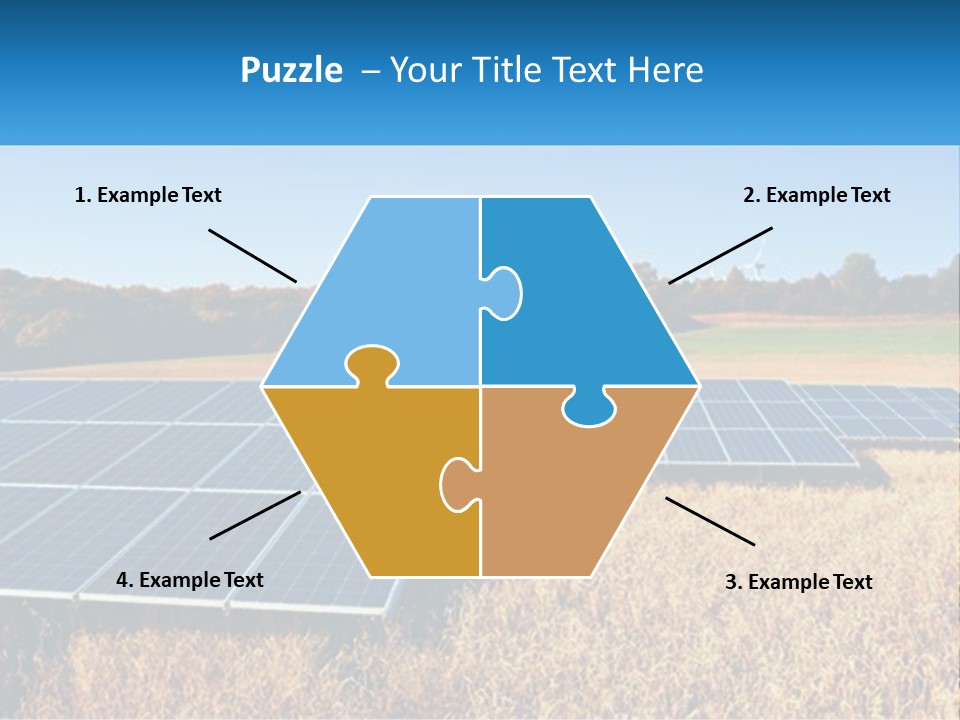 Puzzle – Your Title Text Here

1. Example Text

2. Example Text

4. Example Text

3. Example Text